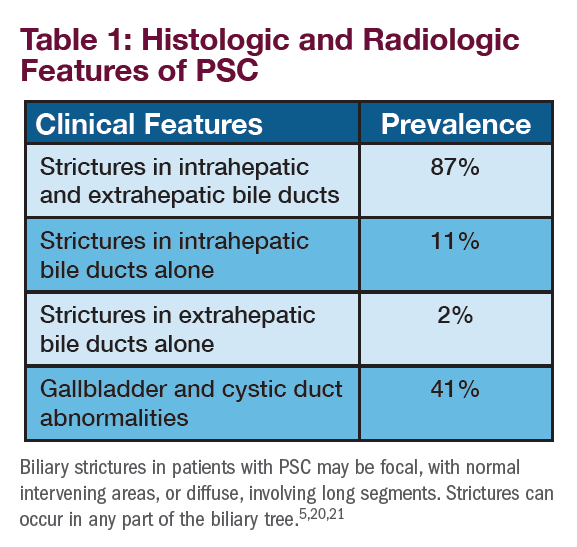 Table 1: Histologic and Radiologic Features of PSC

| Clinical Features | Prevalence |
|---|---|
| Strictures in intrahepatic and extrahepatic bile ducts | 87% |
| Strictures in intrahepatic bile ducts alone | 11% |
| Strictures in extrahepatic bile ducts alone | 2% |
| Gallbladder and cystic duct abnormalities | 41% |

Biliary strictures in patients with PSC may be focal, with normal intervening areas, or diffuse, involving long segments. Strictures can occur in any part of the biliary tree.$^{5,20,21}$